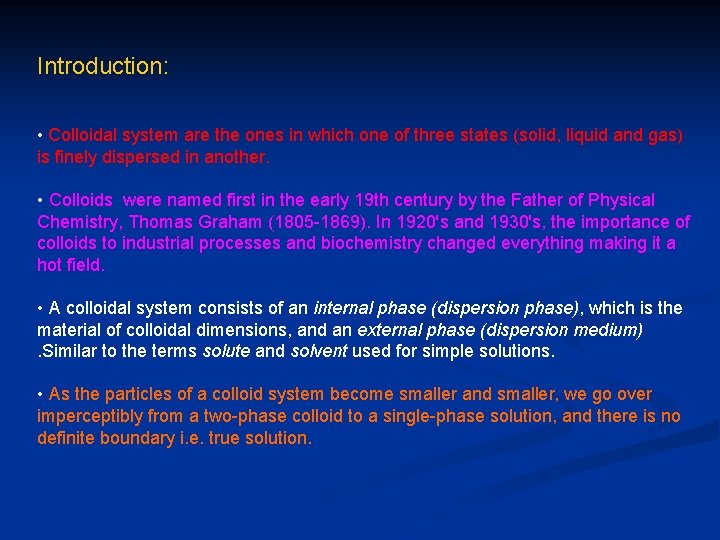 Introduction:

• Colloidal system are the ones in which one of three states (solid, liquid and gas) is finely dispersed in another.

• Colloids were named first in the early 19th century by the Father of Physical Chemistry, Thomas Graham (1805-1869). In 1920's and 1930's, the importance of colloids to industrial processes and biochemistry changed everything making it a hot field.

• A colloidal system consists of an internal phase (dispersion phase), which is the material of colloidal dimensions, and an external phase (dispersion medium) .Similar to the terms solute and solvent used for simple solutions.

• As the particles of a colloid system become smaller and smaller, we go over imperceptibly from a two-phase colloid to a single-phase solution, and there is no definite boundary i.e. true solution.